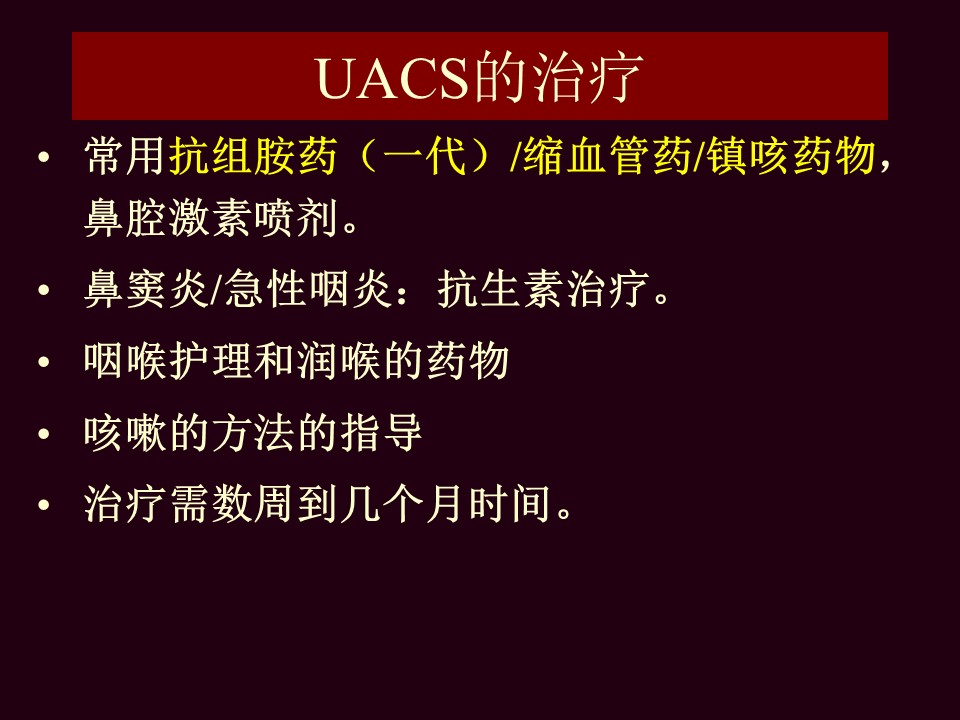 UACS的治疗

• 常用抗组胺药（一代）/缩血管药/镇咳药物，鼻腔激素喷剂。

• 鼻窦炎/急性咽炎：抗生素治疗。

• 咽喉护理和润喉的药物

• 咳嗽的方法的指导

• 治疗需数周到几个月时间。